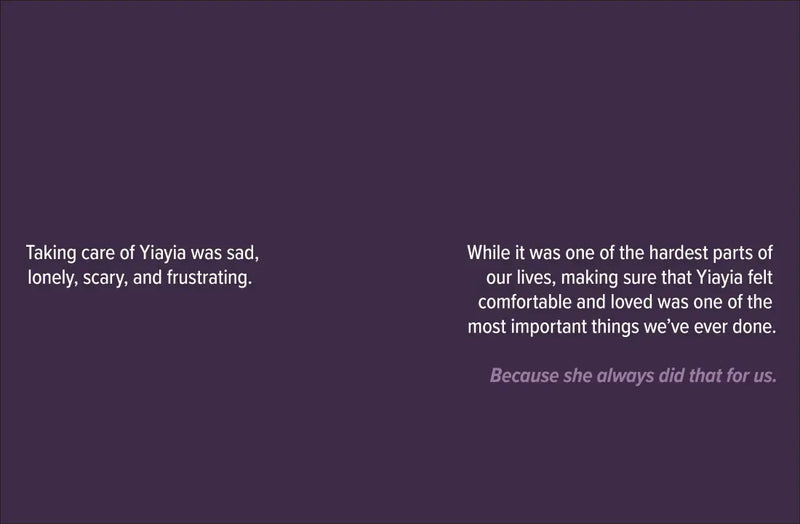 Taking care of Yiayia was sad, lonely, scary, and frustrating.

While it was one of the hardest parts of our lives, making sure that Yiayia felt comfortable and loved was one of the most important things we've ever done.

Because she always did that for us.